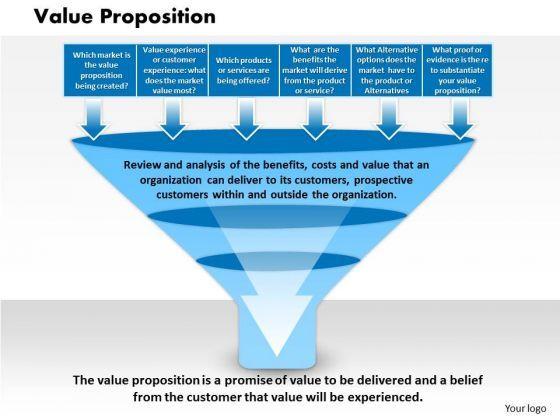 Value Proposition

Which market is the value proposition being created?

Value experience or customer experience: what does the market value most?

Which products or services are being offered?

What are the benefits the market will derive from the product or service?

What Alternative options does the market have to the product or Alternatives

What proof or evidence is the re to substantiate your value proposition?

Review and analysis of the benefits, costs and value that an organization can deliver to its customers, prospective customers within and outside the organization.

The value proposition is a promise of value to be delivered and a belief from the customer that value will be experienced.

Your logo